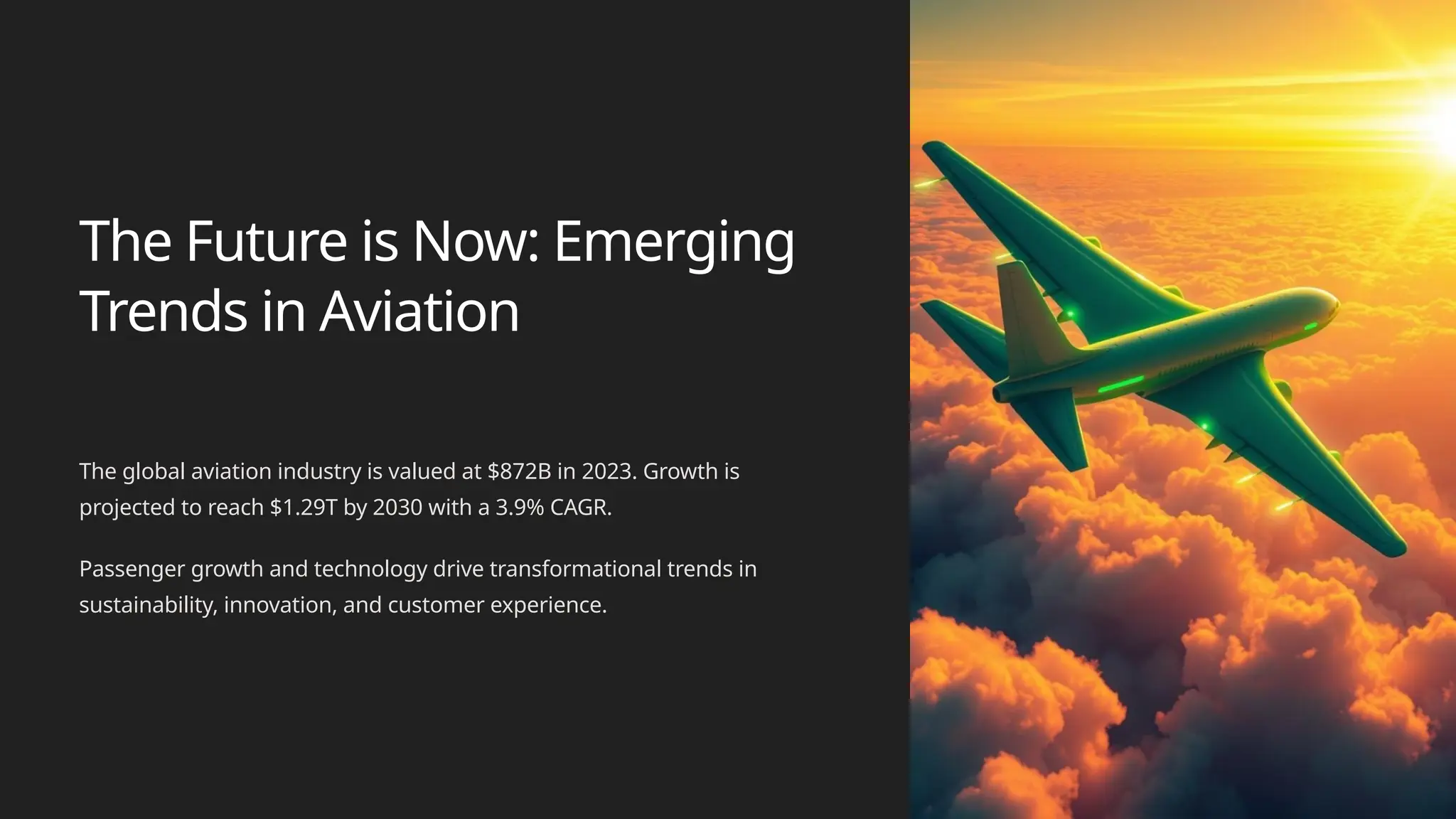 The Future is Now: Emerging Trends in Aviation

The global aviation industry is valued at \$872B in 2023. Growth is projected to reach \$1.29T by 2030 with a 3.9% CAGR.

Passenger growth and technology drive transformational trends in sustainability, innovation, and customer experience.